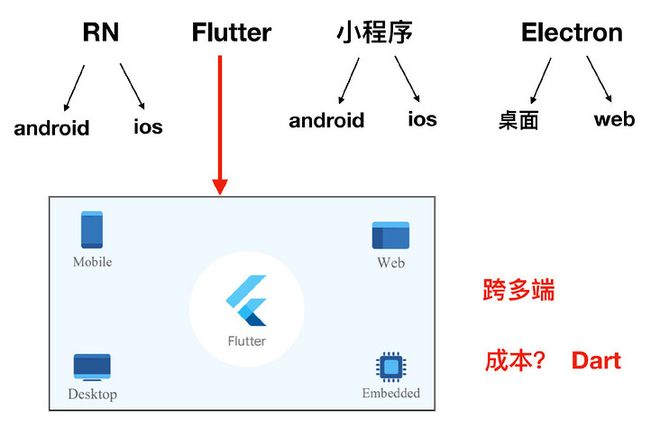 RN Flutter 小程序 Electron

android ios

android ios

桌面 web

Mobile

Web

Flutter

Desktop

Embedded

跨多端

成本? Dart